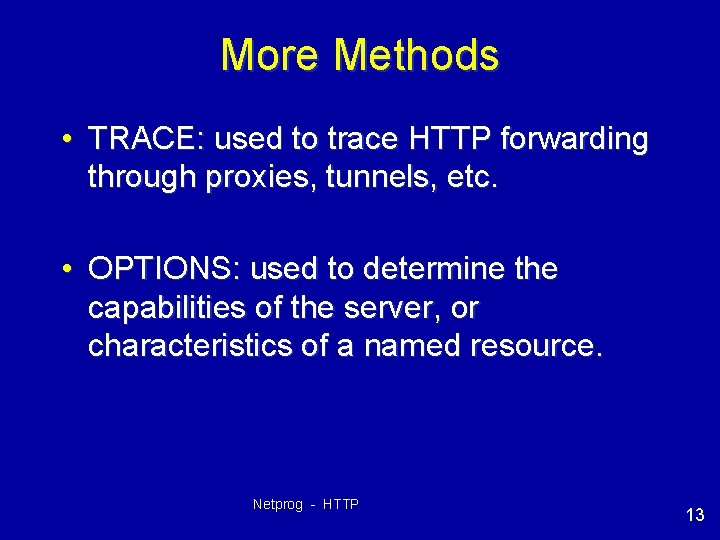 More Methods

• TRACE: used to trace HTTP forwarding through proxies, tunnels, etc.

• OPTIONS: used to determine the capabilities of the server, or characteristics of a named resource.

Netprog - HTTP

13